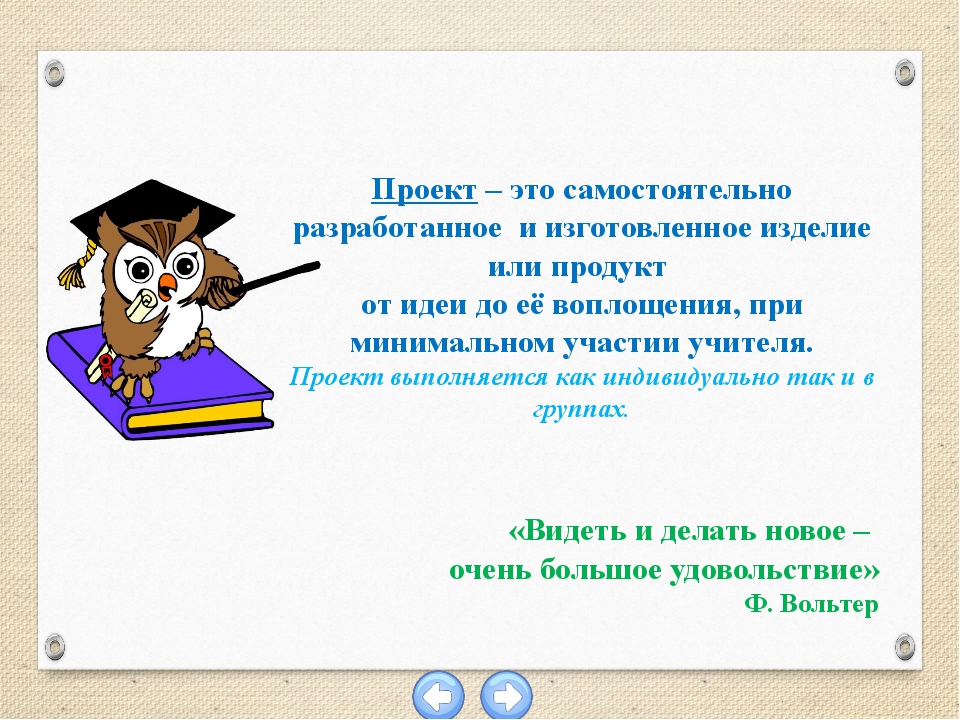 Проект – это самостоятельно разработанное и изготовленное изделие или продукт от идеи до её воплощения, при минимальном участии учителя.

Проект выполняется как индивидуально так и в группах.

«Видеть и делать новое – очень большое удовольствие»
Ф. Вольтер